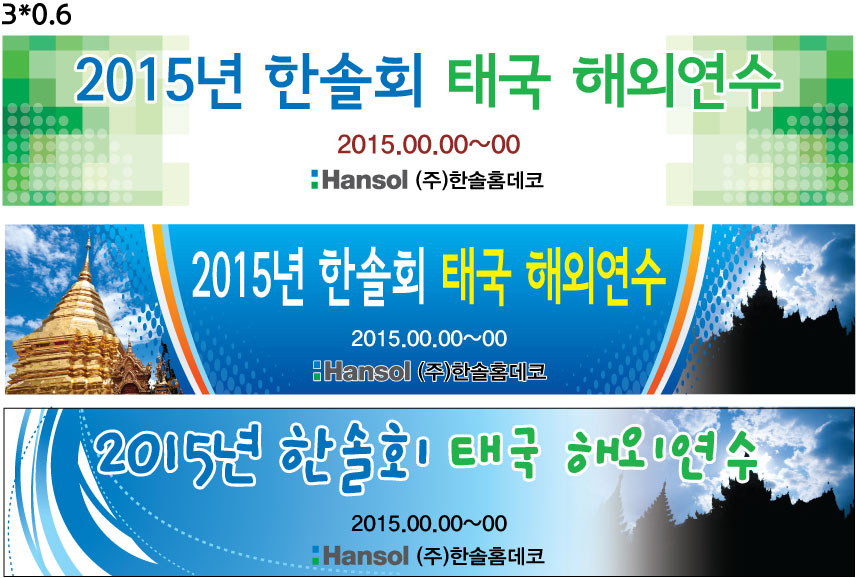 3*0.6

2015년 한솔회 태국 해외연수
2015.00.00~00
Hansol (주)한솔홈데코

2015년 한솔회 태국 해외연수
2015.00.00~00
Hansol (주)한솔홈데코

2015년 한솔회 태국 해외연수
2015.00.00~00
Hansol (주)한솔홈데코